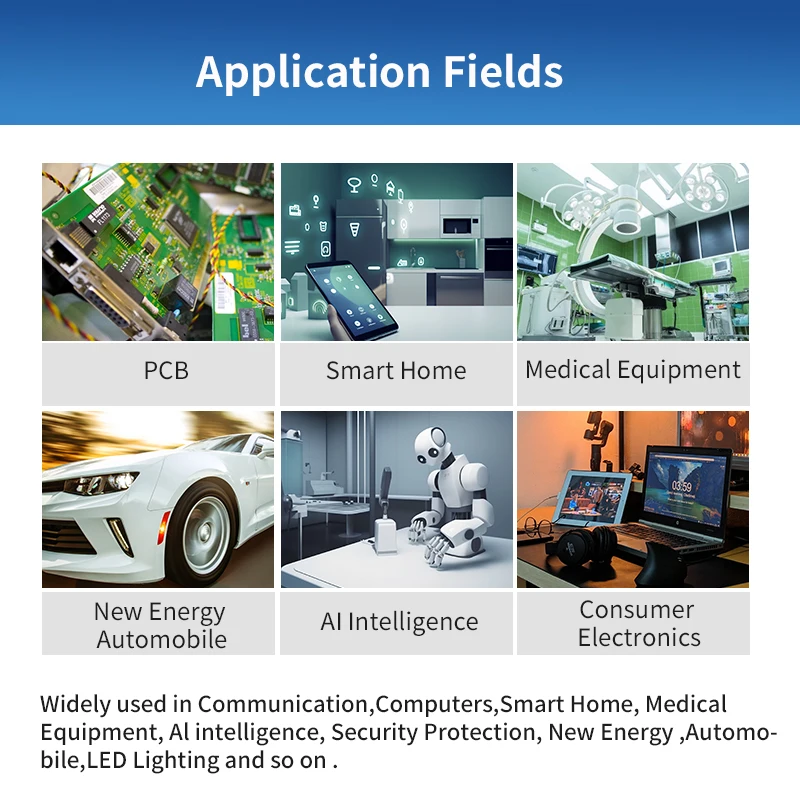 Application Fields

PCB

Smart Home

Medical Equipment

New Energy Automobile

AI Intelligence

Consumer Electronics

Widely used in Communication,Computers,Smart Home, Medical Equipment, AI intelligence, Security Protection, New Energy ,Automobile,LED Lighting and so on .